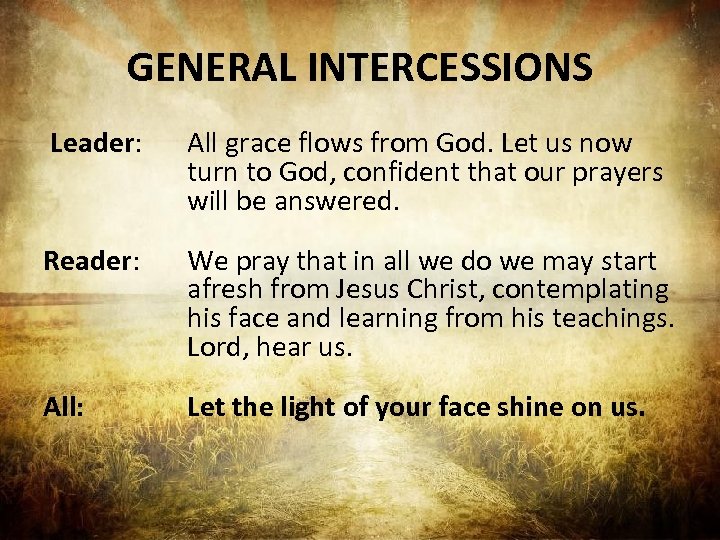 GENERAL INTERCESSIONS

Leader: All grace flows from God. Let us now turn to God, confident that our prayers will be answered.

Reader: We pray that in all we do we may start afresh from Jesus Christ, contemplating his face and learning from his teachings. Lord, hear us.

All: Let the light of your face shine on us.